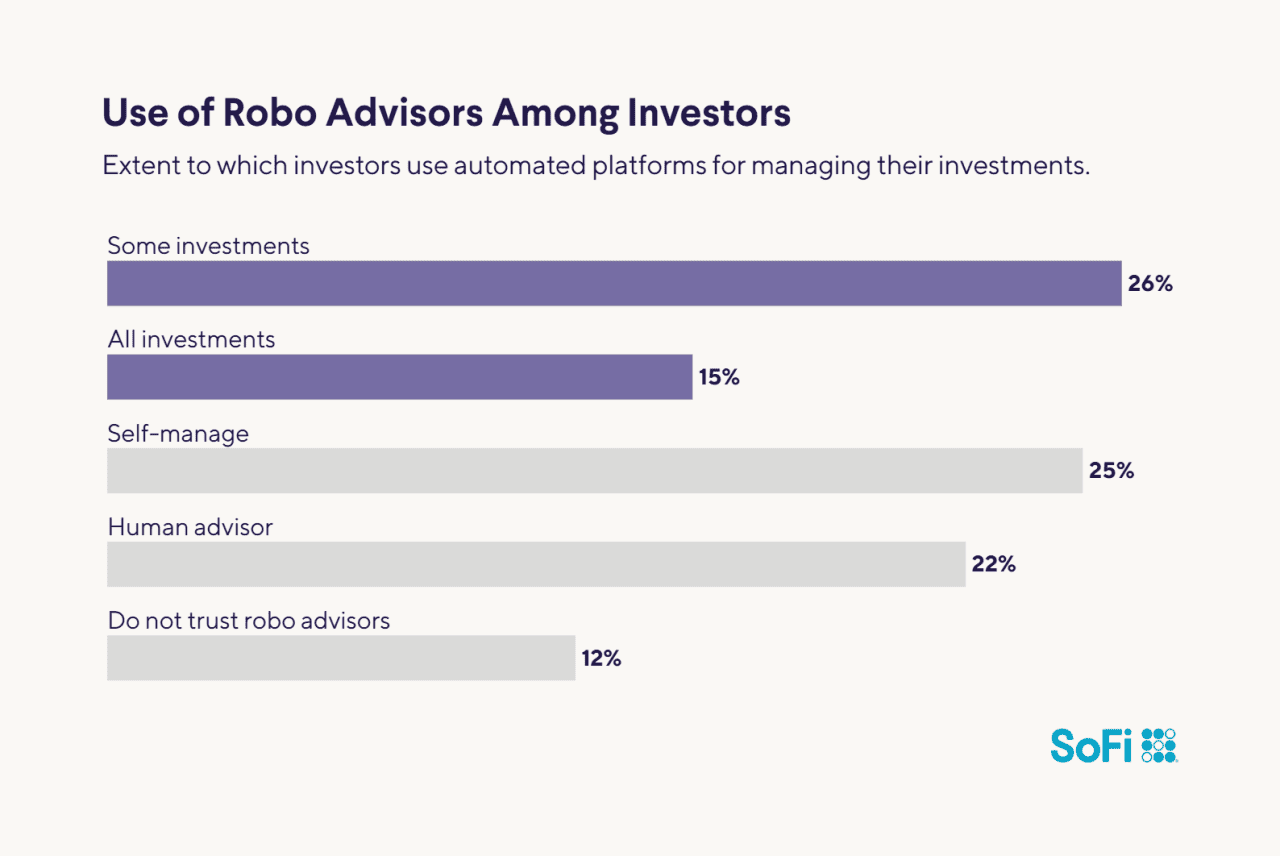 Use of Robo Advisors Among Investors

Extent to which investors use automated platforms for managing their investments.

Some investments
26%

All investments
15%

Self-manage
25%

Human advisor
22%

Do not trust robo advisors
12%

SoFi